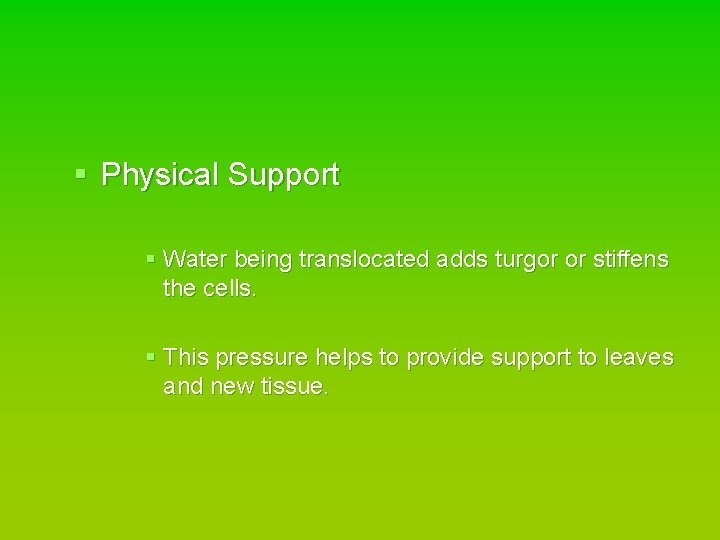 ▪ Physical Support

▪ Water being translocated adds turgor or stiffens the cells.

▪ This pressure helps to provide support to leaves and new tissue.